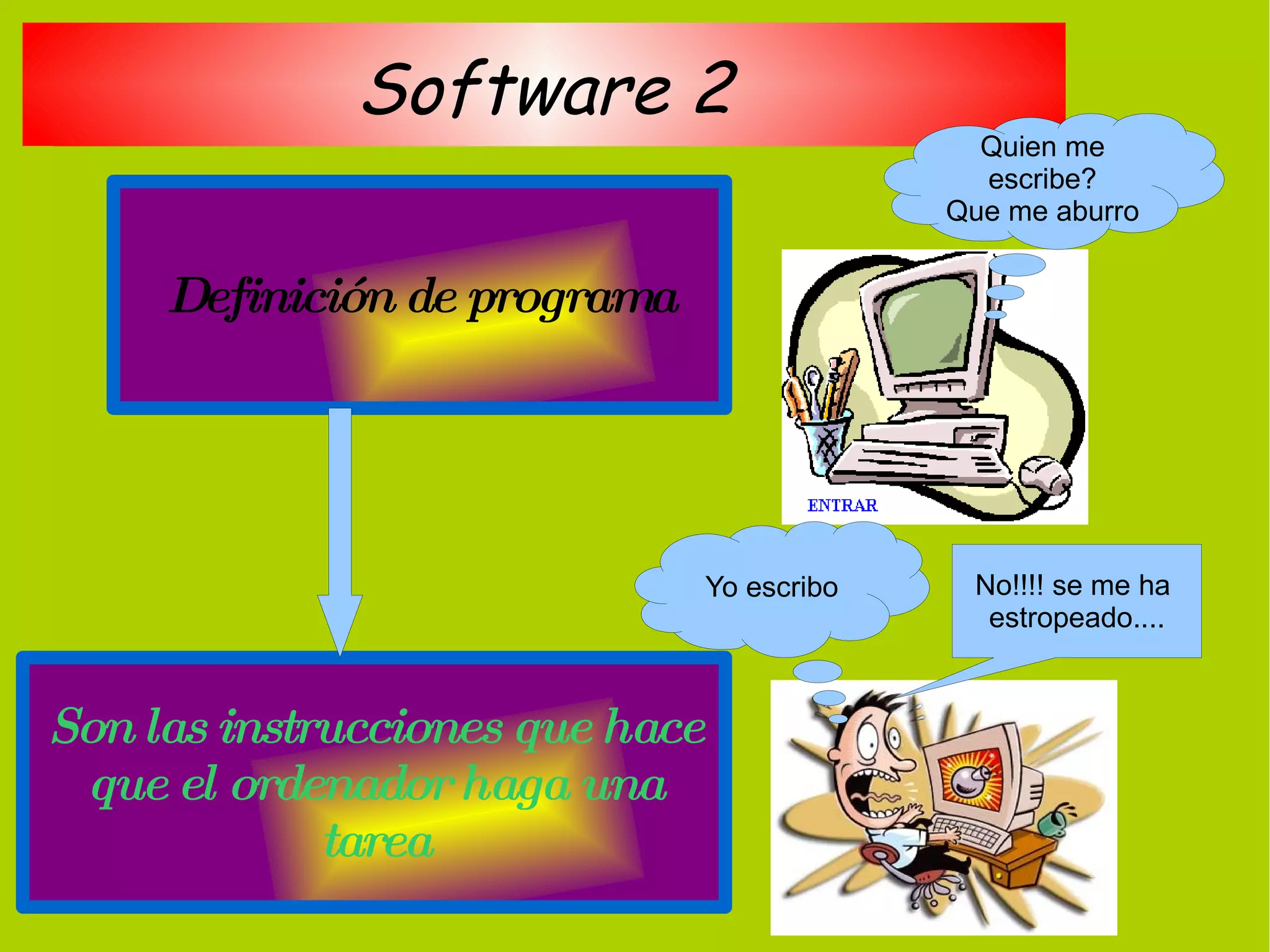 Software 2

Definición de programa

Son las instrucciones que hace que el ordenador haga una tarea

Quien me escribe? Que me aburro

ENTRAR

Yo escribo

No!!!! se me ha estropeado....